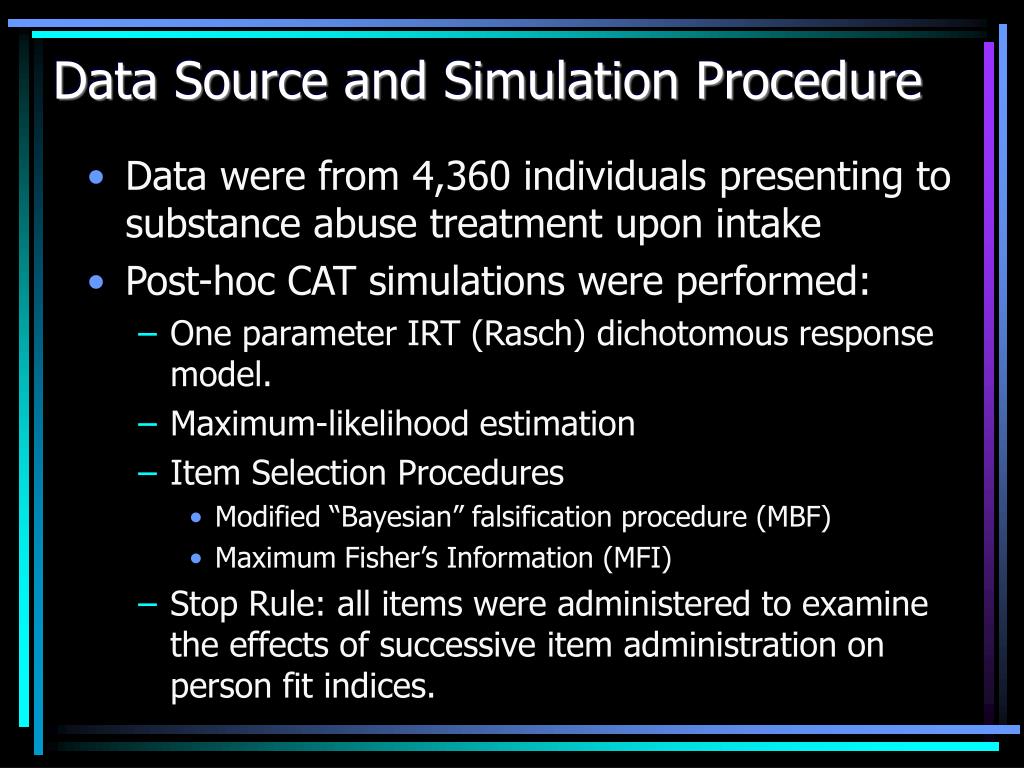 Data Source and Simulation Procedure

• Data were from 4,360 individuals presenting to substance abuse treatment upon intake

• Post-hoc CAT simulations were performed:

– One parameter IRT (Rasch) dichotomous response model.

– Maximum-likelihood estimation

– Item Selection Procedures

• Modified “Bayesian” falsification procedure (MBF)

• Maximum Fisher’s Information (MFI)

– Stop Rule: all items were administered to examine the effects of successive item administration on person fit indices.